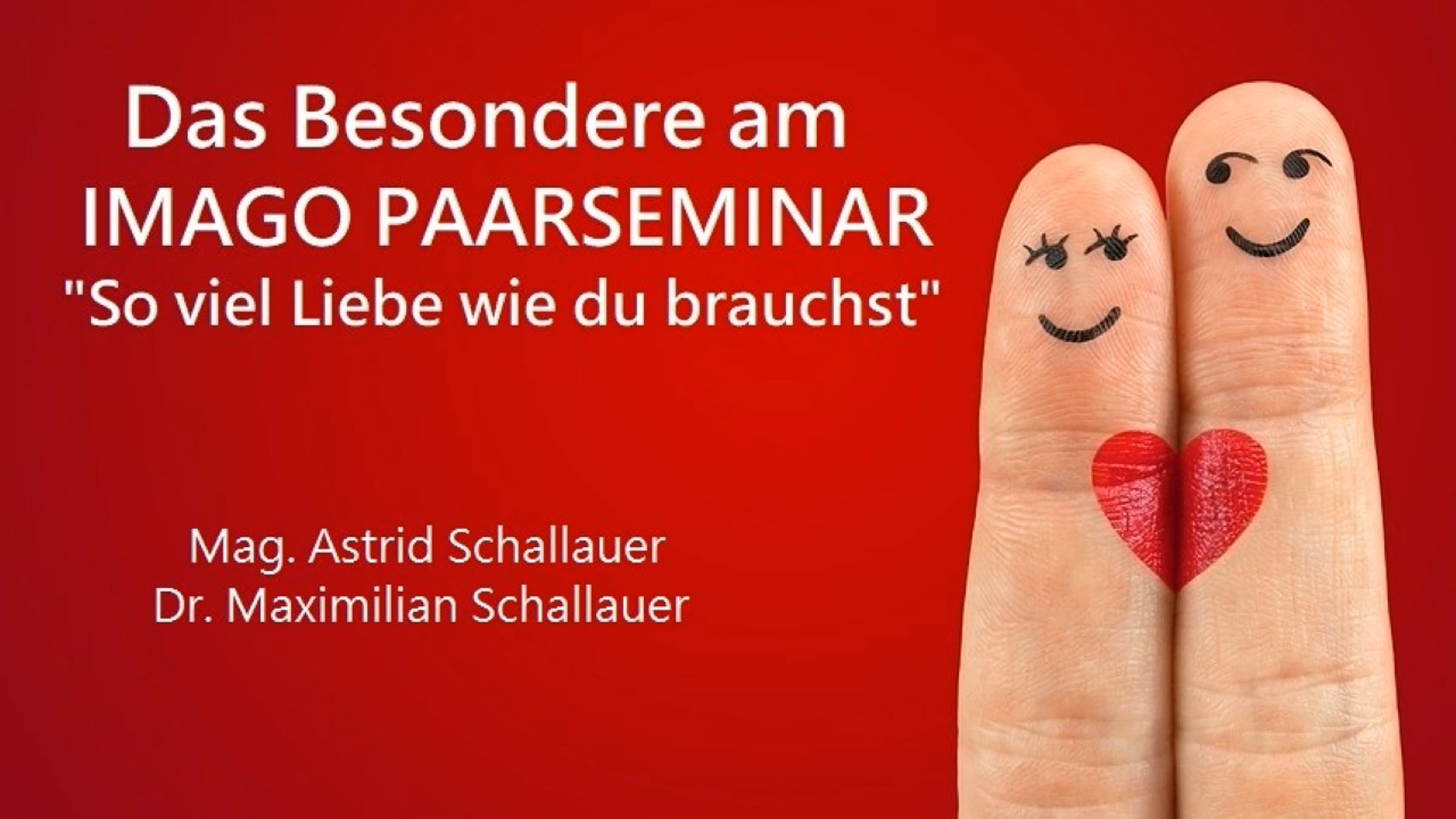 Das Besondere am
IMAGO PAARSEMINAR
"So viel Liebe wie du brauchst"

Mag. Astrid Schallauer
Dr. Maximilian Schallauer